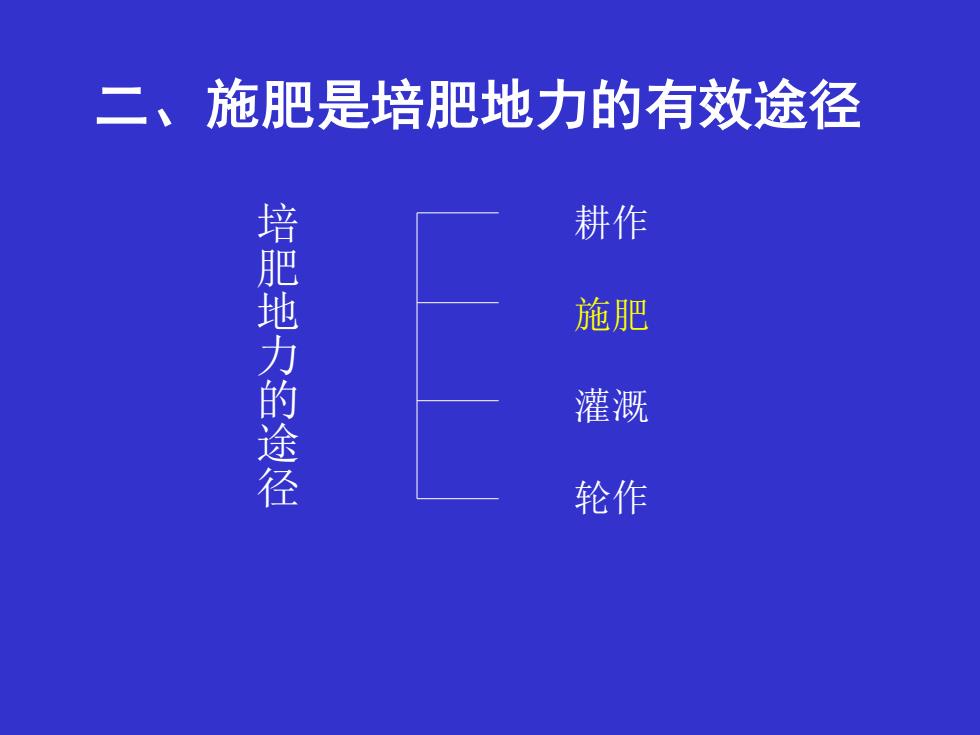 二、施肥是培肥地力的有效途径

培肥地力的途径

耕作

施肥

灌溉

轮作